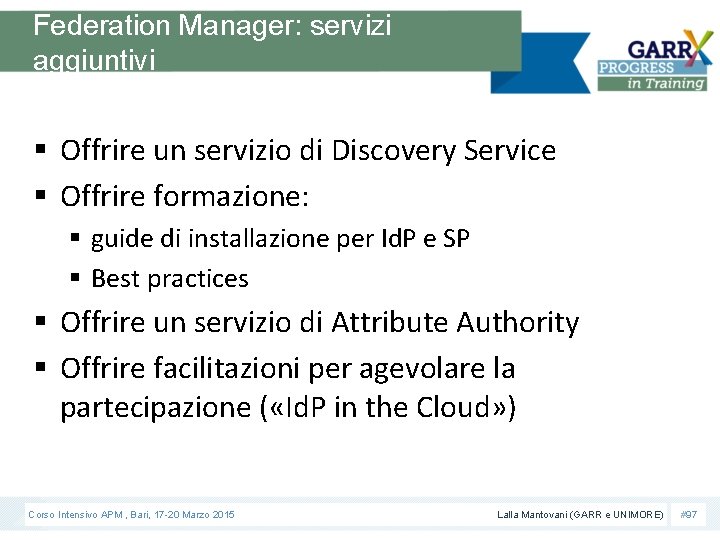 Federation Manager: servizi aggiuntivi

GARR X PROGRESS in Training

▪ Offrire un servizio di Discovery Service
▪ Offrire formazione:
▪ guide di installazione per IdP e SP
▪ Best practices
▪ Offrire un servizio di Attribute Authority
▪ Offrire facilitazioni per agevolare la partecipazione («IdP in the Cloud»)

Corso Intensivo APM , Bari, 17-20 Marzo 2015

Lalla Mantovani (GARR e UNIMORE)

#97